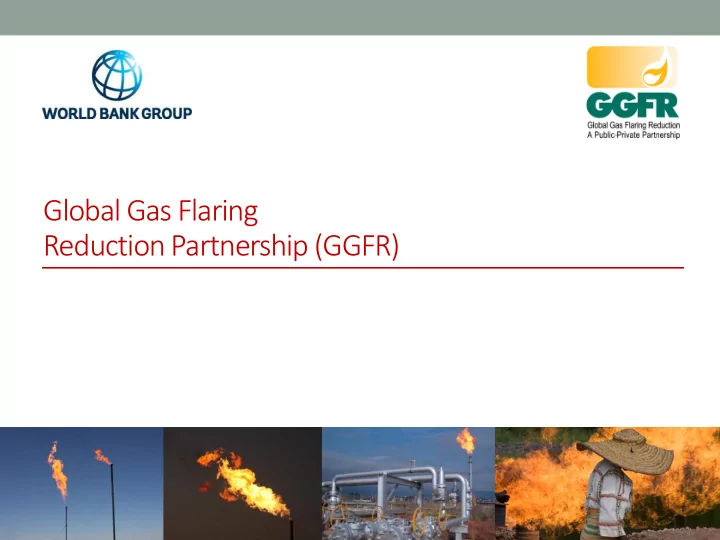 WORLD BANK GROUP

GGFR
Global Gas Flaring Reduction
A Public-Private Partnership

Global Gas Flaring Reduction Partnership (GGFR)